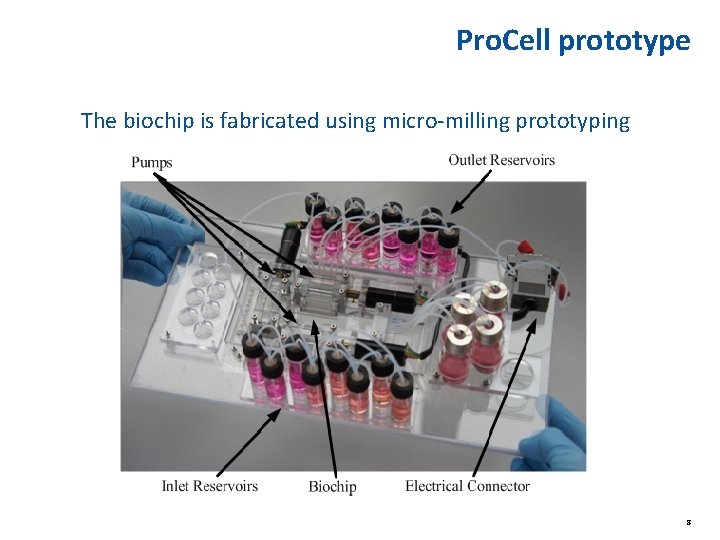 ProCell prototype

The biochip is fabricated using micro-milling prototyping

Pumps

Outlet Reservoirs

Inlet Reservoirs

Biochip

Electrical Connector

3